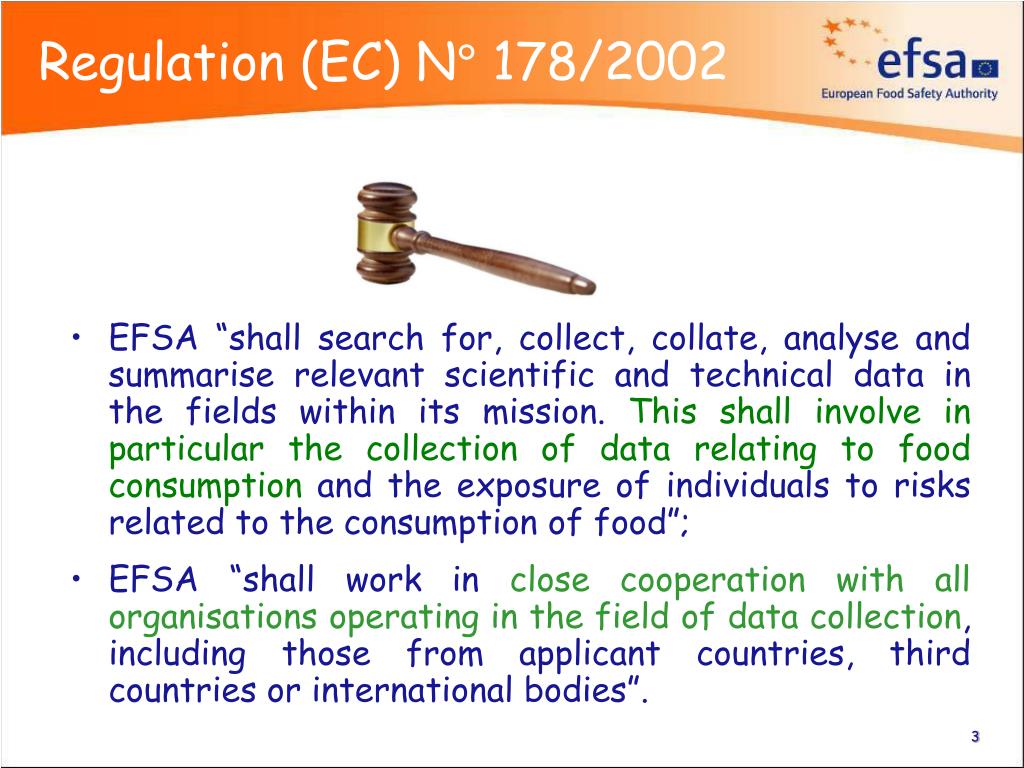 Regulation (EC) N° 178/2002

efsa
European Food Safety Authority

• EFSA “shall search for, collect, collate, analyse and summarise relevant scientific and technical data in the fields within its mission. This shall involve in particular the collection of data relating to food consumption and the exposure of individuals to risks related to the consumption of food”;

• EFSA “shall work in close cooperation with all organisations operating in the field of data collection, including those from applicant countries, third countries or international bodies”.

3